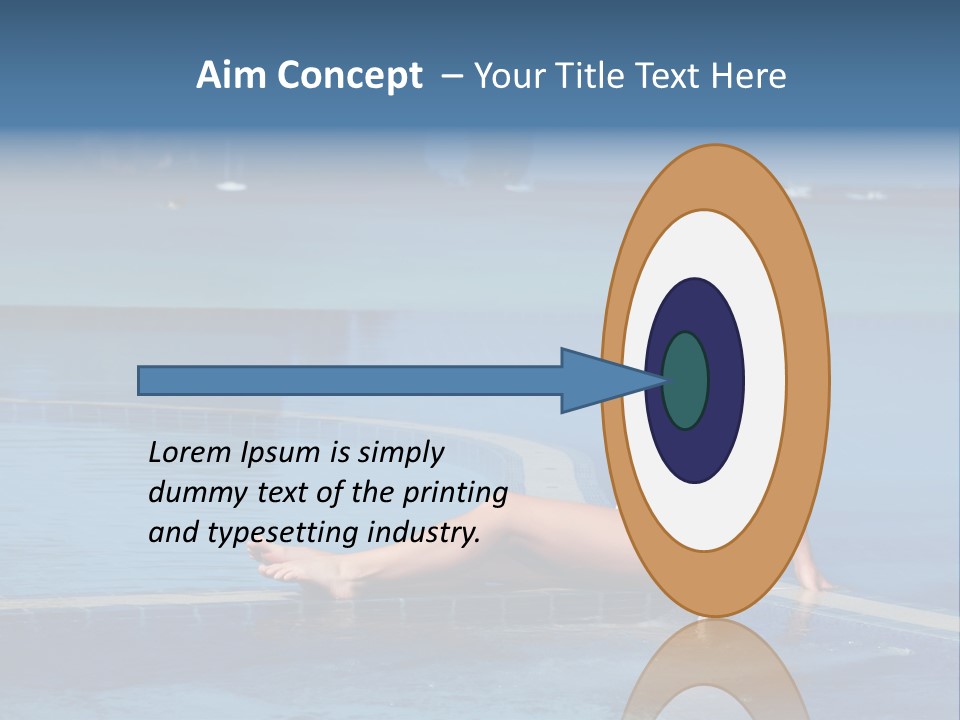 Aim Concept – Your Title Text Here

Lorem Ipsum is simply dummy text of the printing and typesetting industry.